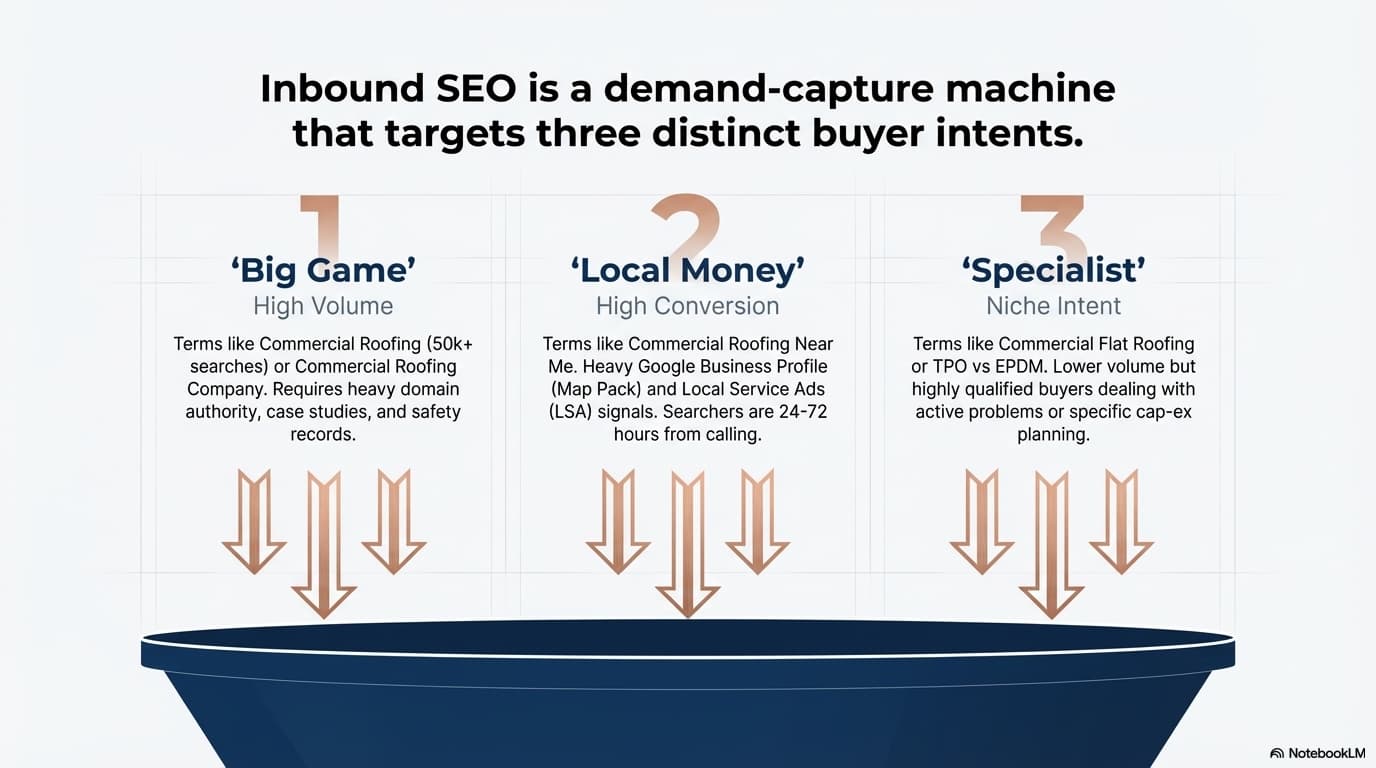 Inbound SEO is a demand-capture machine that targets three distinct buyer intents.

1
‘Big Game’
High Volume
Terms like Commercial Roofing (50k+ searches) or Commercial Roofing Company. Requires heavy domain authority, case studies, and safety records.

2
‘Local Money’
High Conversion
Terms like Commercial Roofing Near Me. Heavy Google Business Profile (Map Pack) and Local Service Ads (LSA) signals. Searchers are 24-72 hours from calling.

3
‘Specialist’
Niche Intent
Terms like Commercial Flat Roofing or TPO vs EPDM. Lower volume but highly qualified buyers dealing with active problems or specific cap-ex planning.

NotebookLM